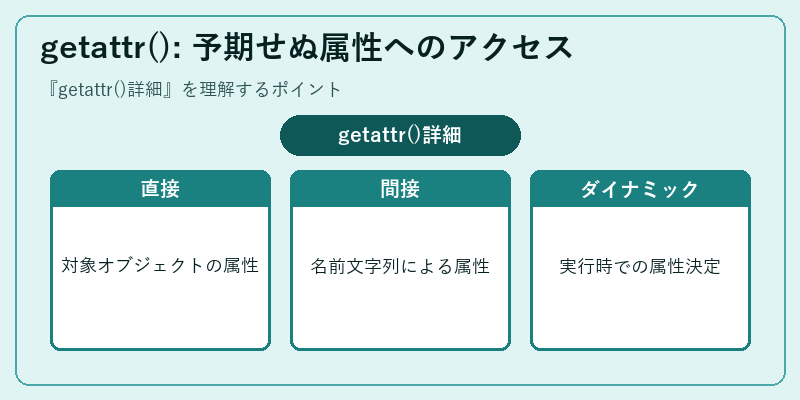 getattr(): 予期せぬ属性へのアクセス

『getattr()詳細』を理解するポイント

getattr()詳細

直接

対象オブジェクトの属性

間接

名前文字列による属性

ダイナミック

実行時での属性決定